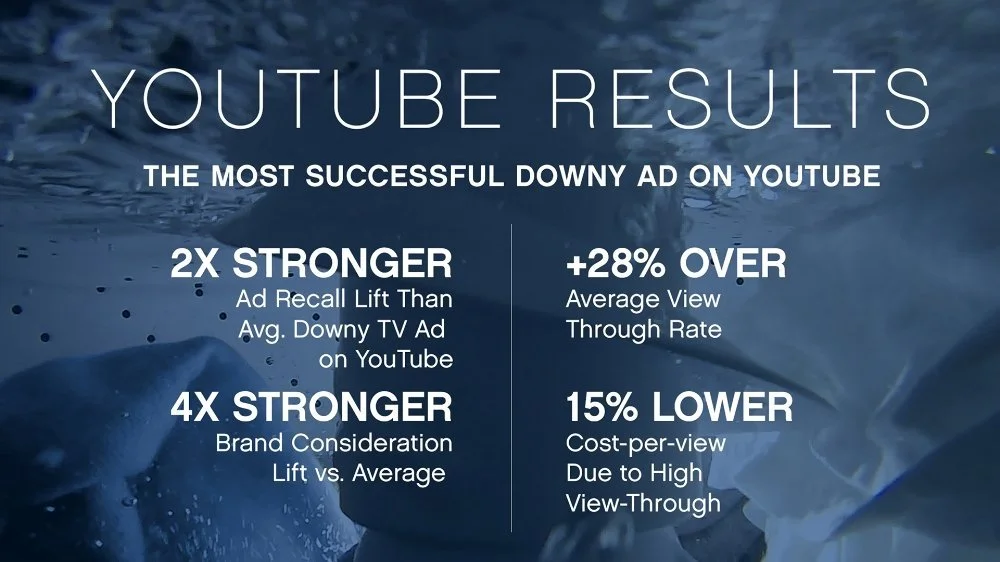 YOUTUBE RESULTS

THE MOST SUCCESSFUL DOWNY AD ON YOUTUBE

2X STRONGER
Ad Recall Lift Than Avg. Downy TV Ad on YouTube

4X STRONGER
Brand Consideration Lift vs. Average

+28% OVER
Average View Through Rate

15% LOWER
Cost-per-view Due to High View-Through